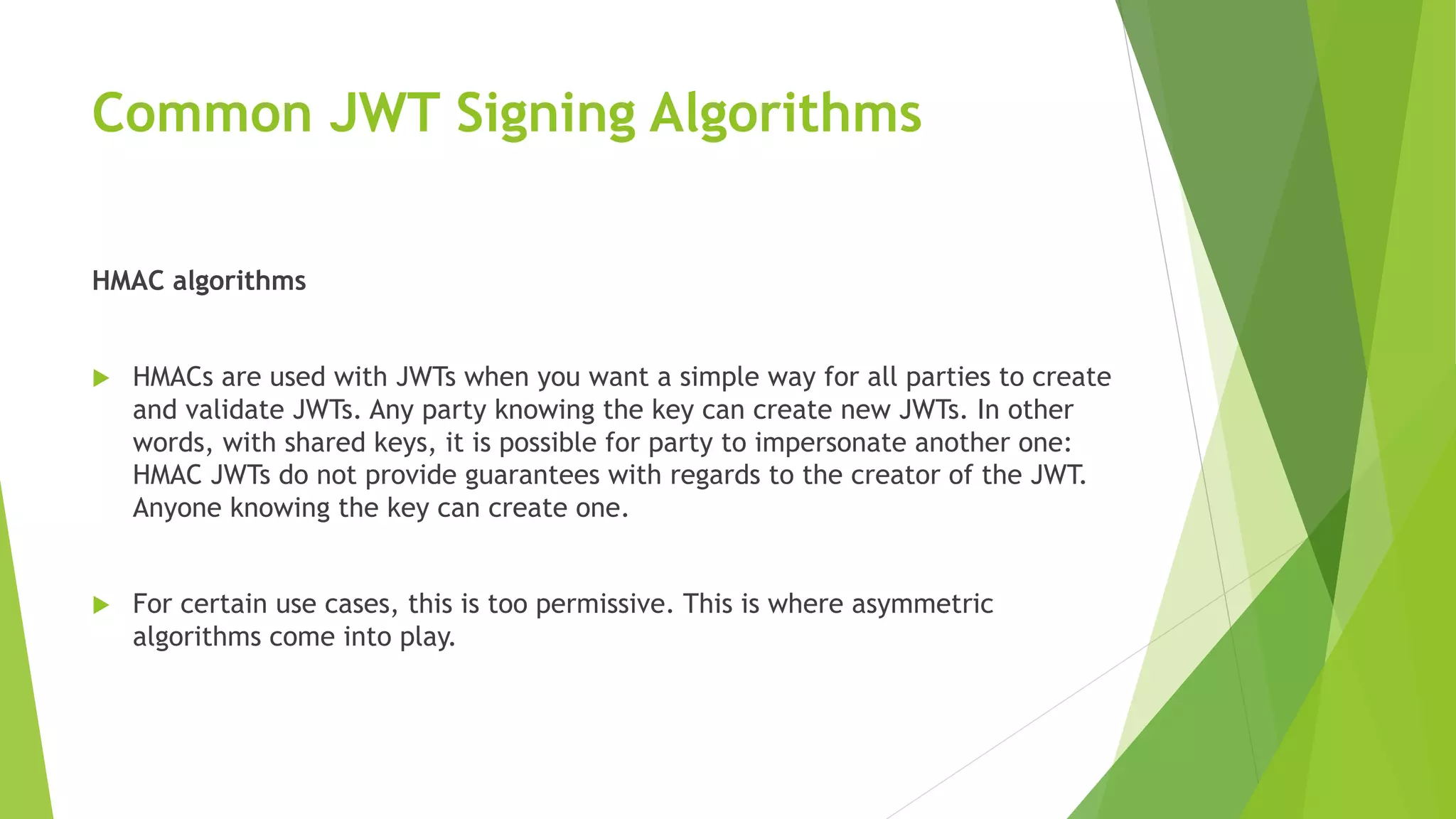 Common JWT Signing Algorithms

HMAC algorithms

HMACs are used with JWTs when you want a simple way for all parties to create and validate JWTs. Any party knowing the key can create new JWTs. In other words, with shared keys, it is possible for party to impersonate another one: HMAC JWTs do not provide guarantees with regards to the creator of the JWT. Anyone knowing the key can create one.

For certain use cases, this is too permissive. This is where asymmetric algorithms come into play.